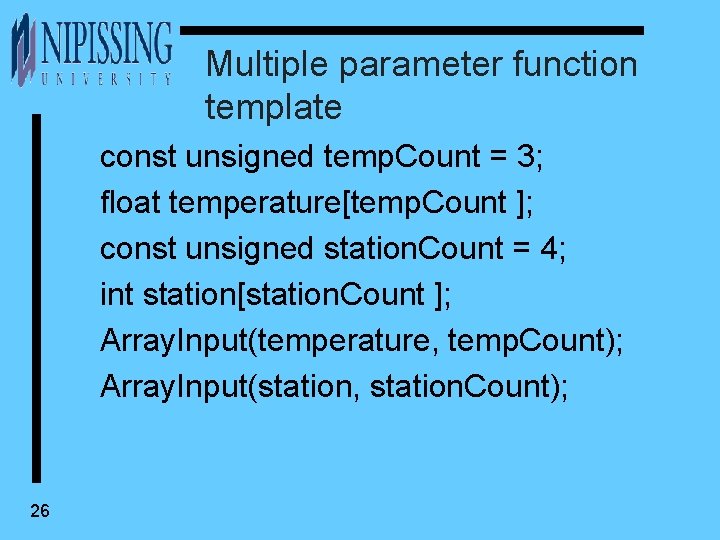 NIPISSING
UNIVERSITY

Multiple parameter function template

const unsigned tempCount = 3;
float temperature[tempCount ];
const unsigned stationCount = 4;
int station[stationCount ];
ArrayInput(temperature, tempCount);
ArrayInput(station, stationCount);

26